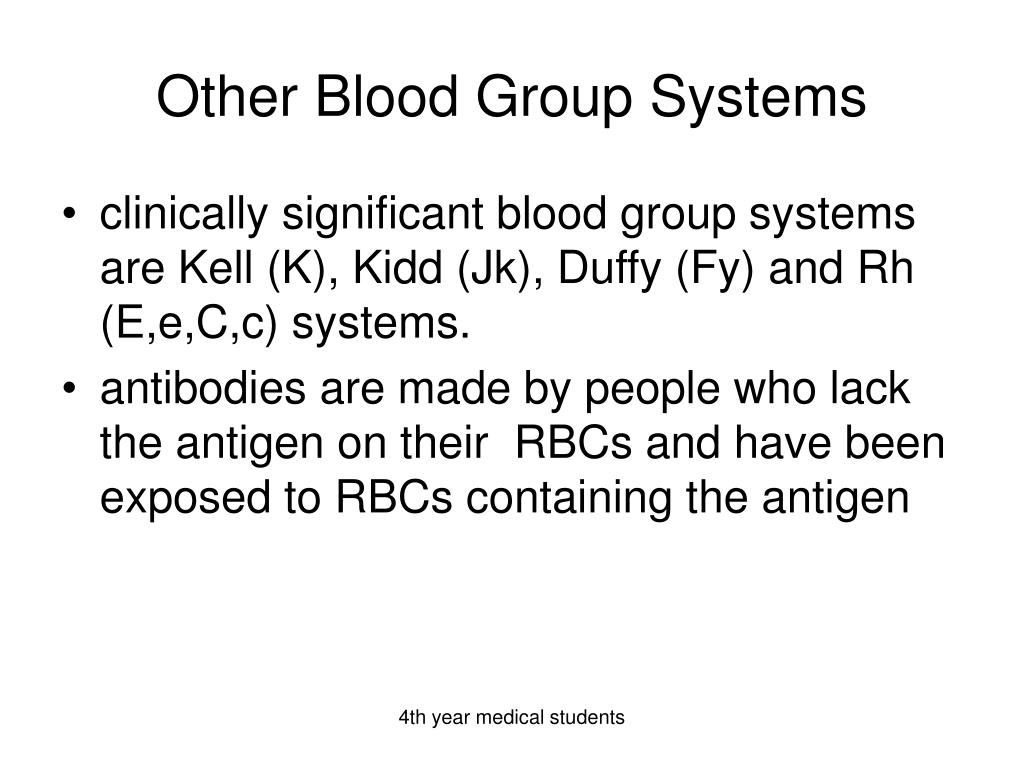 Other Blood Group Systems

• clinically significant blood group systems are Kell (K), Kidd (Jk), Duffy (Fy) and Rh (E,e,C,c) systems.

• antibodies are made by people who lack the antigen on their RBCs and have been exposed to RBCs containing the antigen

4th year medical students